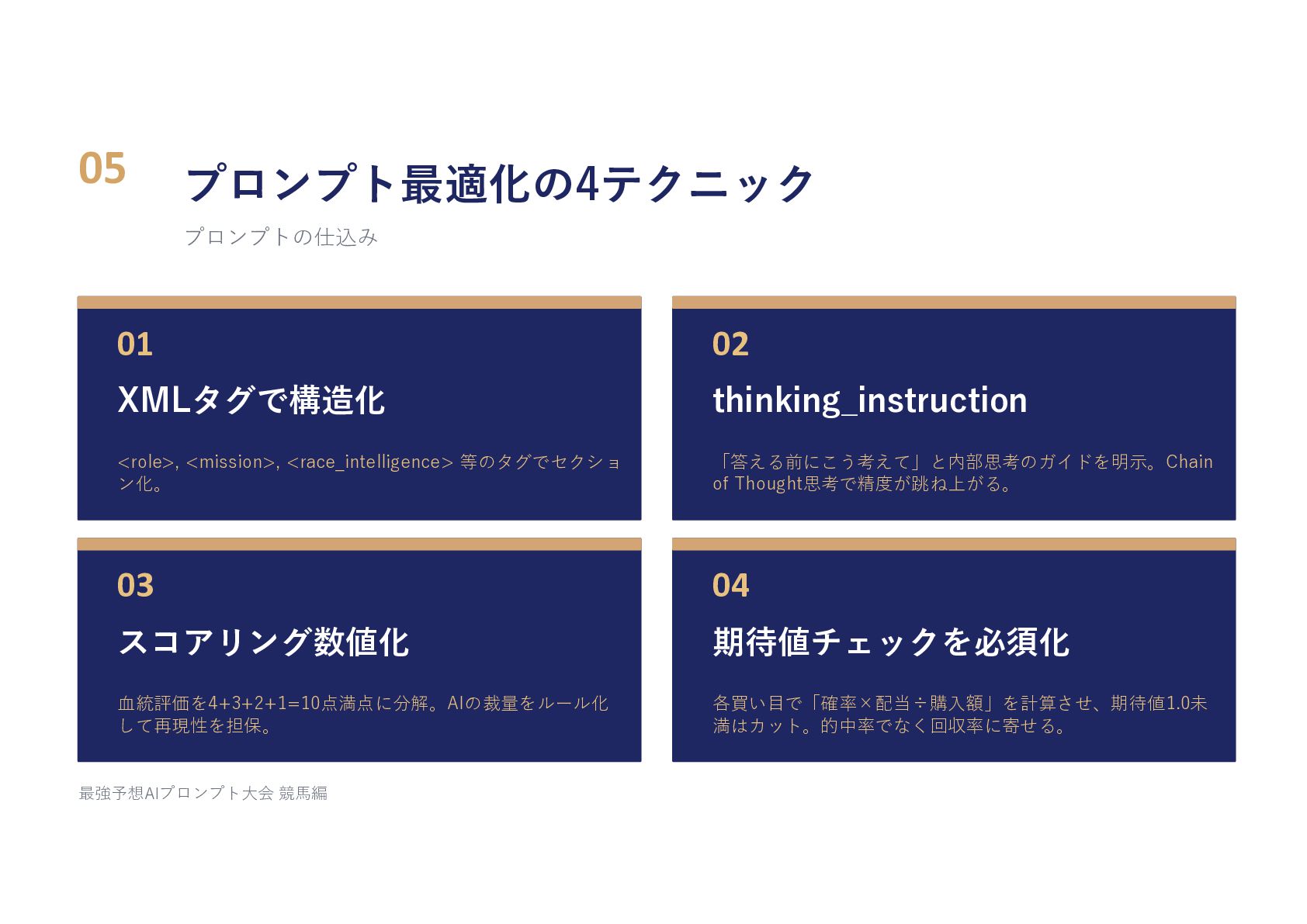 05

プロンプト最適化の4テクニック

プロンプトの仕込み

01

XMLタグで構造化

<role>, <mission>, <race_intelligence> 等のタグでセクション化。

02

thinking_instruction

「答える前にこう考えて」と内部思考のガイドを明示。Chain of Thought思考で精度が跳ね上がる。

03

スコアリング数値化

血統評価を4+3+2+1=10点満点に分解。AIの裁量をルール化して再現性を担保。

04

期待値チェックを必須化

各買い目で「確率×配当÷購入額」を計算させ、期待値1.0未満はカット。的中率でなく回収率に寄せる。

最強予想AIプロンプト大会 競馬編